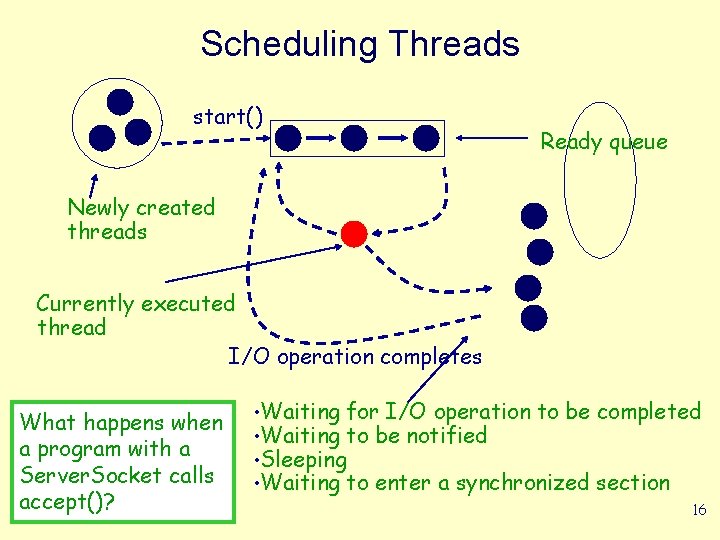 Scheduling Threads

start()

Ready queue

Newly created threads

Currently executed thread

I/O operation completes

What happens when a program with a ServerSocket calls accept()?

•Waiting for I/O operation to be completed
•Waiting to be notified
•Sleeping
•Waiting to enter a synchronized section

16